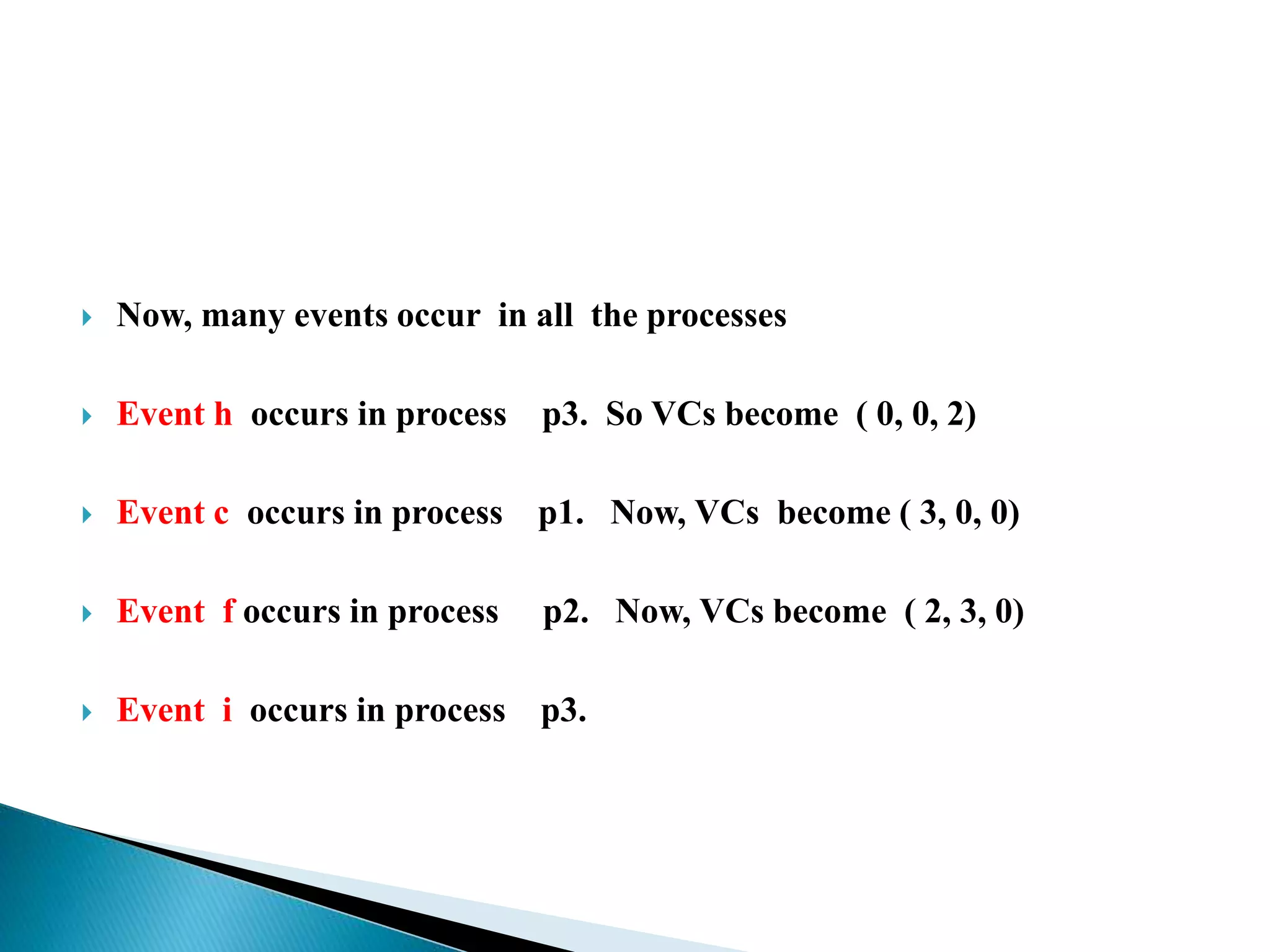 Now, many events occur in all the processes

Event h occurs in process p3. So VCs become ( 0, 0, 2)

Event c occurs in process p1. Now, VCs become ( 3, 0, 0)

Event f occurs in process p2. Now, VCs become ( 2, 3, 0)

Event i occurs in process p3.